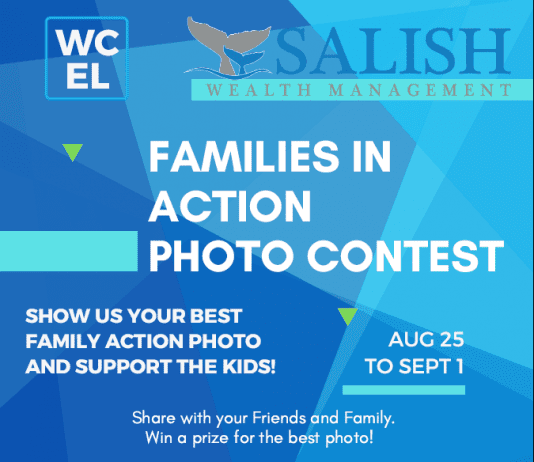 WC
EL

SALISH
WEALTH MANAGEMENT

FAMILIES IN ACTION PHOTO CONTEST

SHOW US YOUR BEST FAMILY ACTION PHOTO AND SUPPORT THE KIDS!

AUG 25
TO SEPT 1

Share with your Friends and Family.
Win a prize for the best photo!